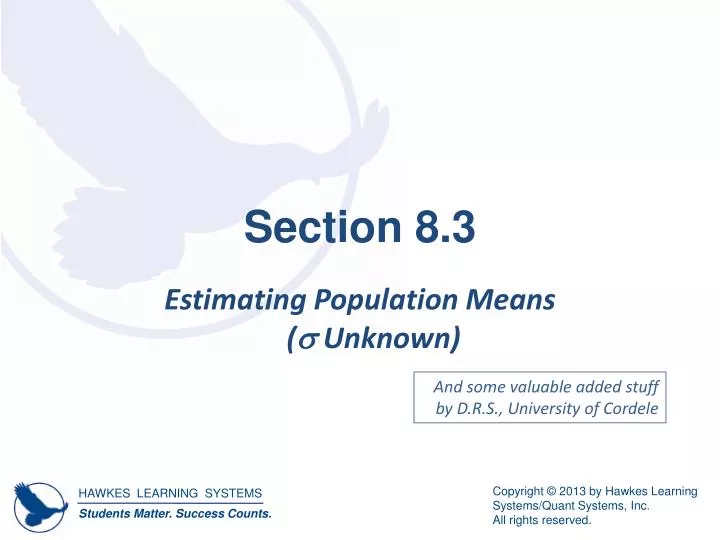 Section 8.3

Estimating Population Means ($\sigma$ Unknown)

And some valuable added stuff by D.R.S., University of Cordele

HAWKES LEARNING SYSTEMS
Students Matter. Success Counts.

Copyright © 2013 by Hawkes Learning Systems/Quant Systems, Inc.
All rights reserved.